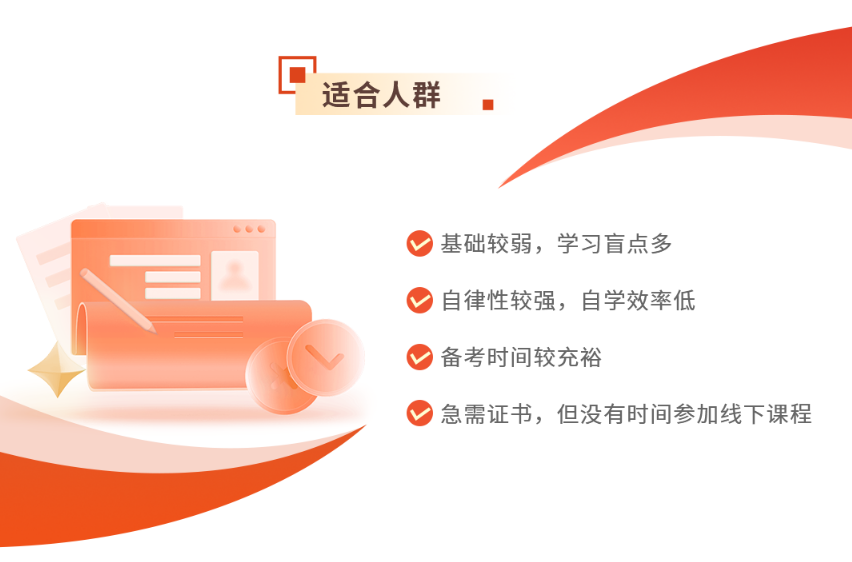 适合人群

基础较弱，学习盲点多

自律性较强，自学效率低

备考时间较充裕

急需证书，但没有时间参加线下课程